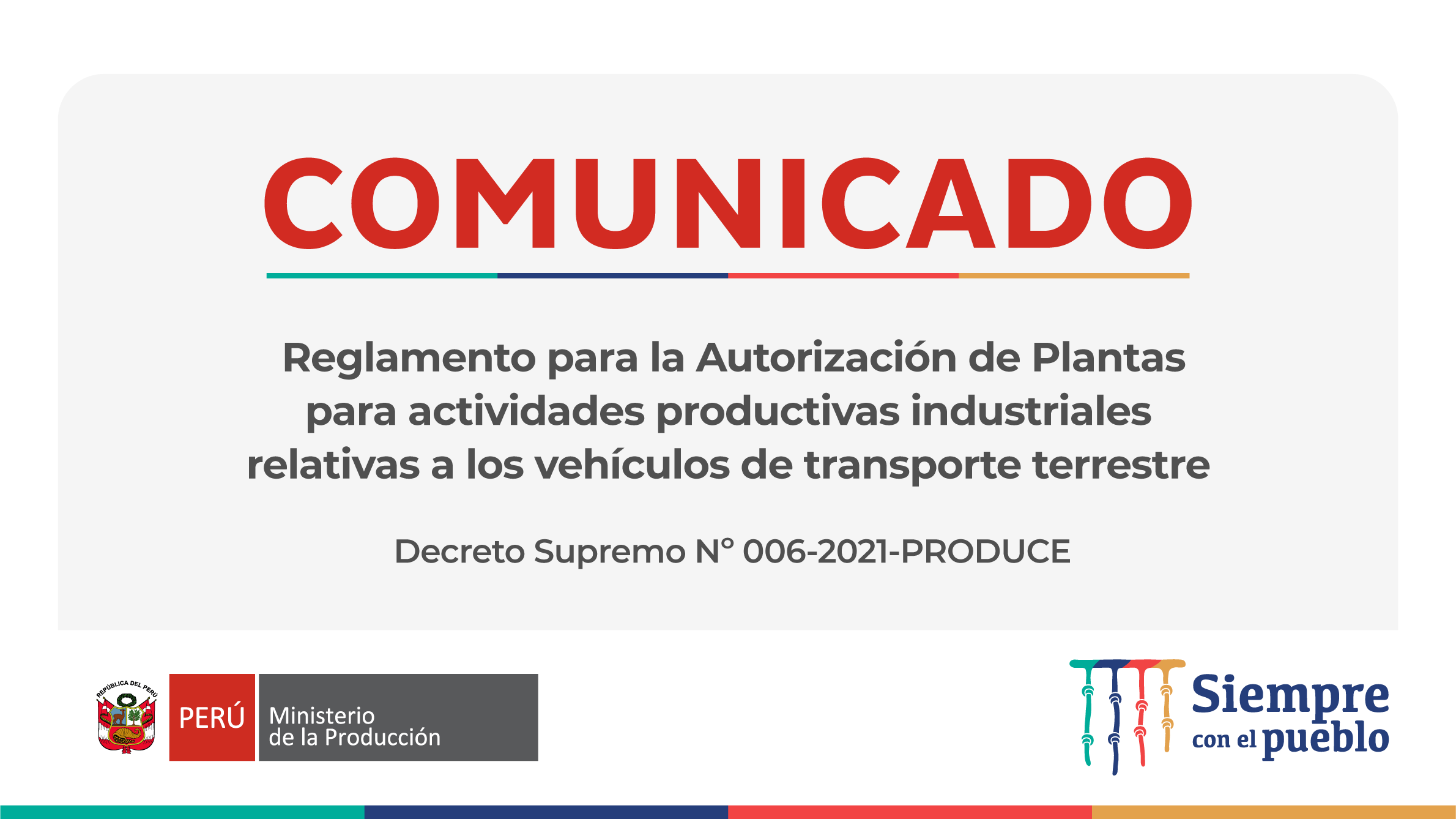 COMUNICADO

Reglamento para la Autorización de Plantas para actividades productivas industriales relativas a los vehículos de transporte terrestre

Decreto Supremo N° 006-2021-PRODUCE

REPÚBLICA DEL PERÚ

PERÚ

Ministerio de la Producción

Siempre con el pueblo